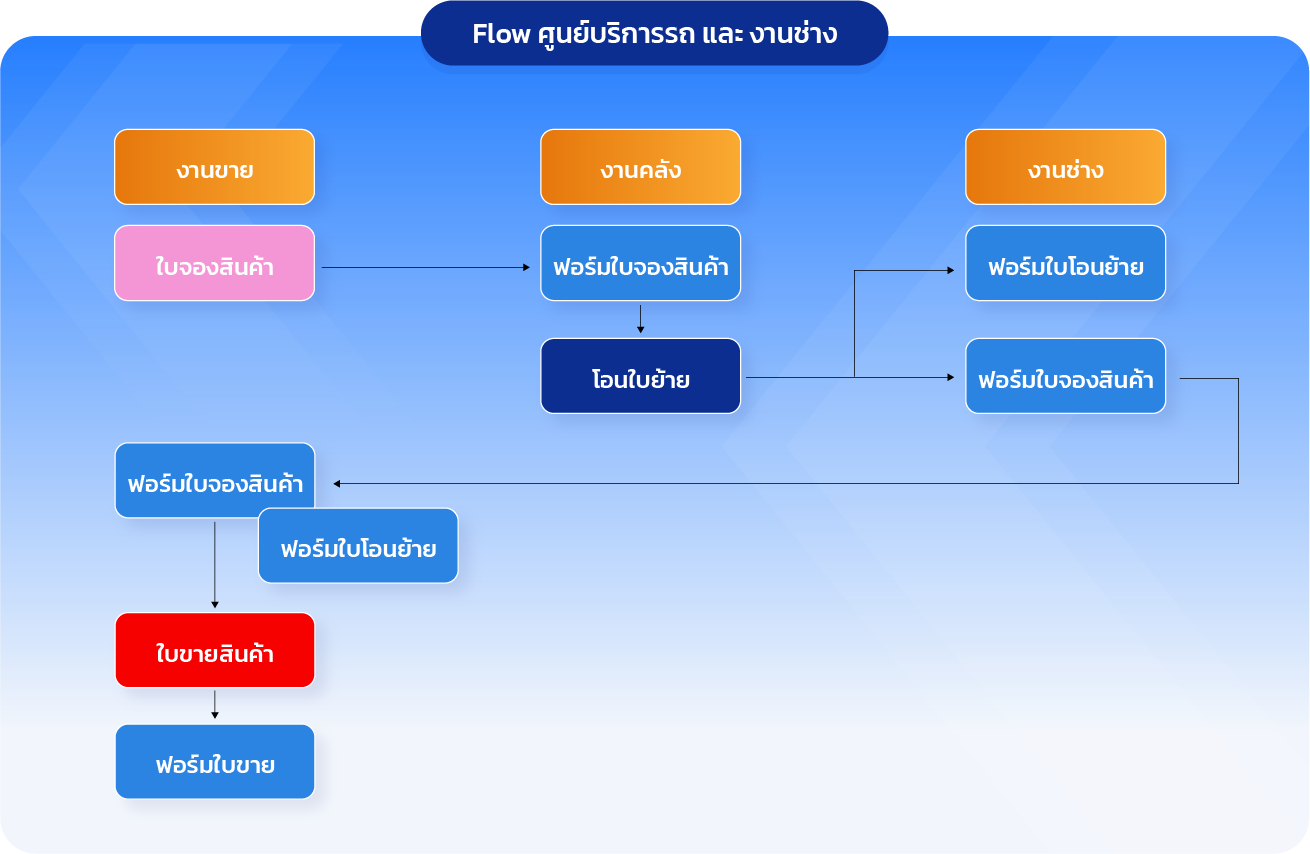 Flow ศูนย์บริการรถ และ งานช่าง

งานขาย

ใบจองสินค้า

งานคลัง

ฟอร์มใบจองสินค้า

โอนใบย้าย

งานช่าง

ฟอร์มใบโอนย้าย

ฟอร์มใบจองสินค้า

ฟอร์มใบจองสินค้า

ฟอร์มใบโอนย้าย

ใบขายสินค้า

ฟอร์มใบขาย